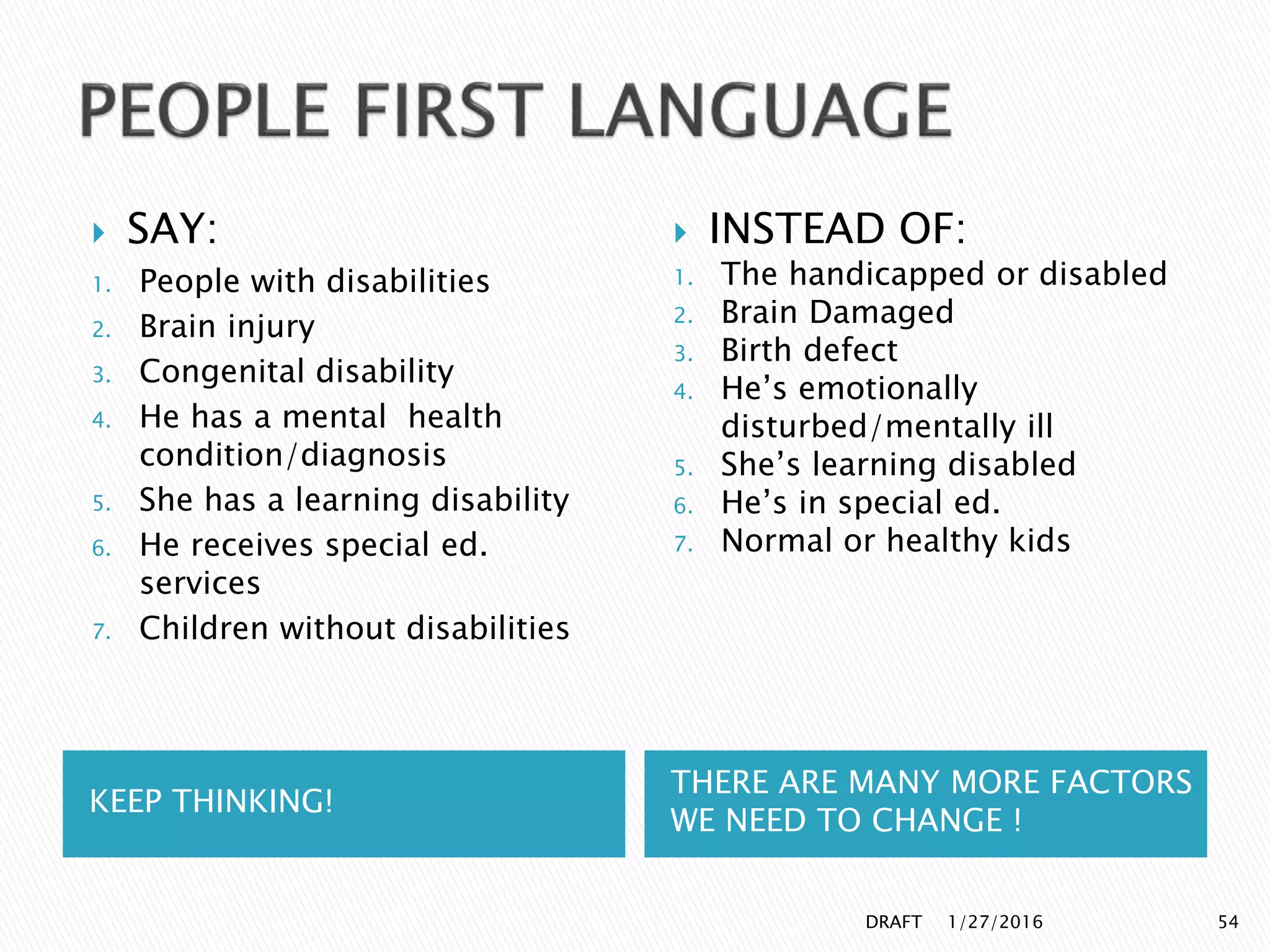 PEOPLE FIRST LANGUAGE

SAY:

1. People with disabilities
2. Brain injury
3. Congenital disability
4. He has a mental health condition/diagnosis
5. She has a learning disability
6. He receives special ed. services
7. Children without disabilities

INSTEAD OF:

1. The handicapped or disabled
2. Brain Damaged
3. Birth defect
4. He's emotionally disturbed/mentally ill
5. She's learning disabled
6. He's in special ed.
7. Normal or healthy kids

KEEP THINKING!

THERE ARE MANY MORE FACTORS WE NEED TO CHANGE !

DRAFT 1/27/2016 54